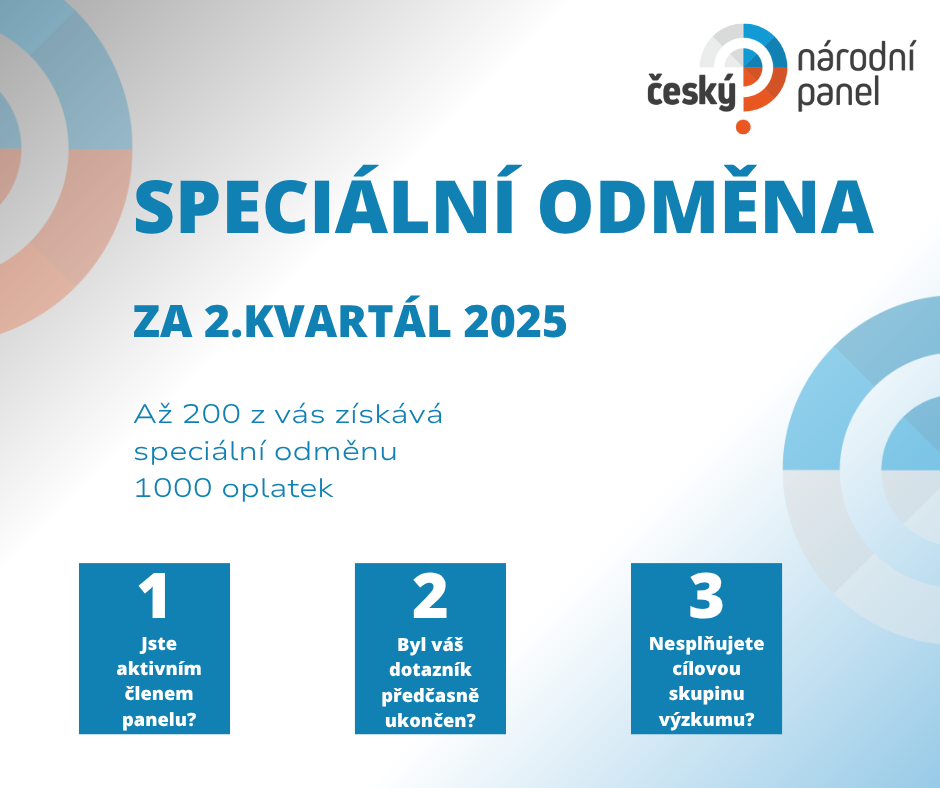 český národní panel

SPECIÁLNÍ ODMĚNA

ZA 2.KVARTÁL 2025

Až 200 z vás získává speciální odměnu 1000 oplatek

1
Jste aktivním členem panelu?

2
Byl váš dotazník předčasně ukončen?

3
Nesplňujete cílovou skupinu výzkumu?